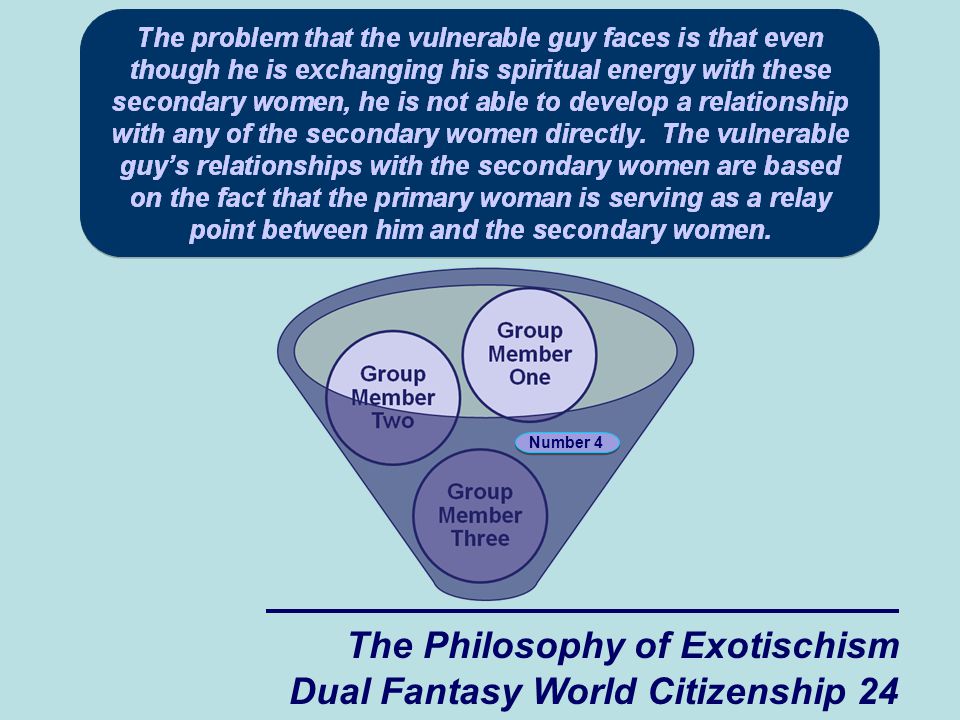 The problem that the vulnerable guy faces is that even though he is exchanging his spiritual energy with these secondary women, he is not able to develop a relationship with any of the secondary women directly. The vulnerable guy's relationships with the secondary women are based on the fact that the primary woman is serving as a relay point between him and the secondary women.

Group Member One

Group Member Two

Number 4

Group Member Three

The Philosophy of Exotischism
Dual Fantasy World Citizenship 24